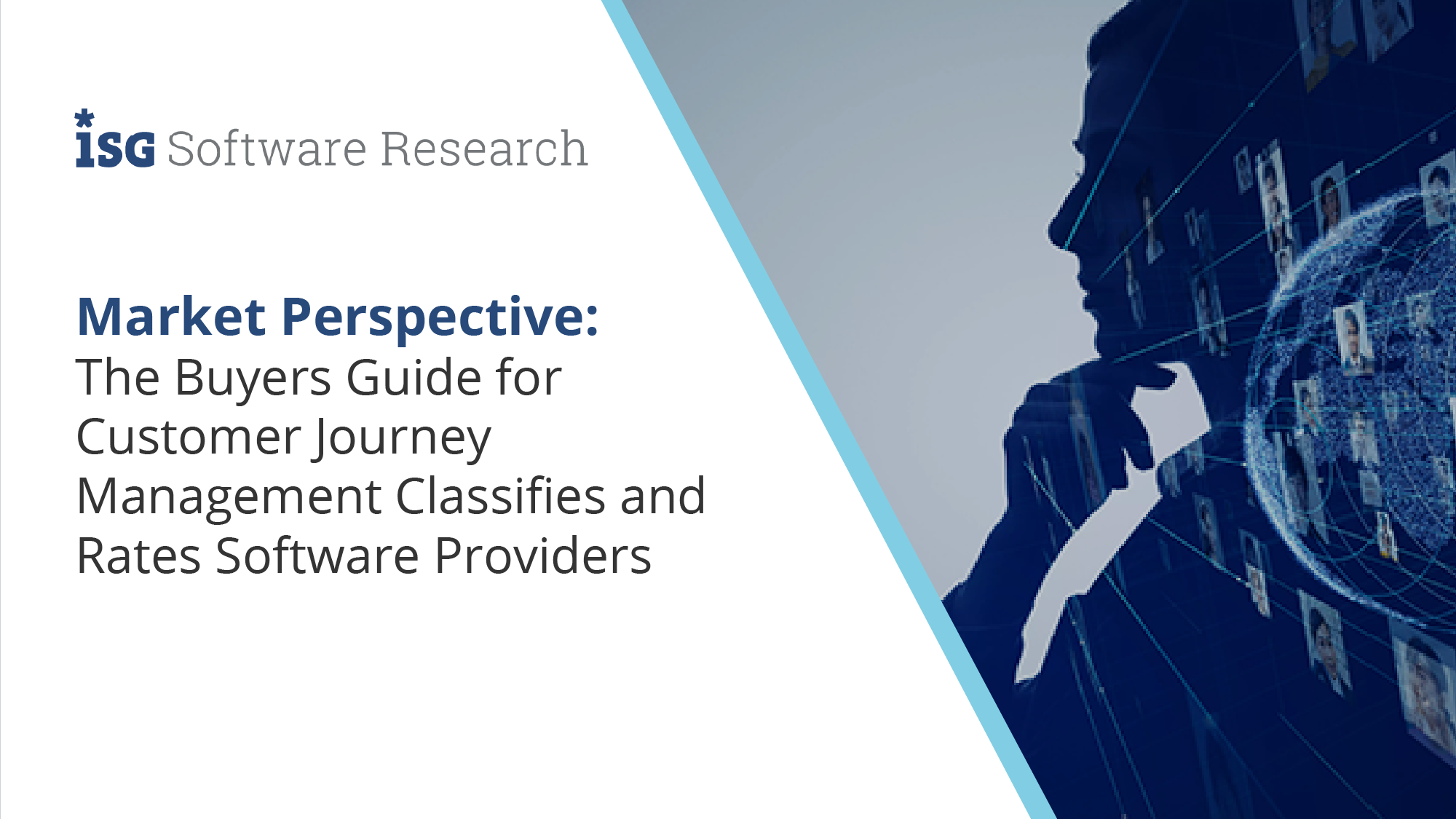 ISG Software Research

Market Perspective:
The Buyers Guide for Customer Journey Management Classifies and Rates Software Providers